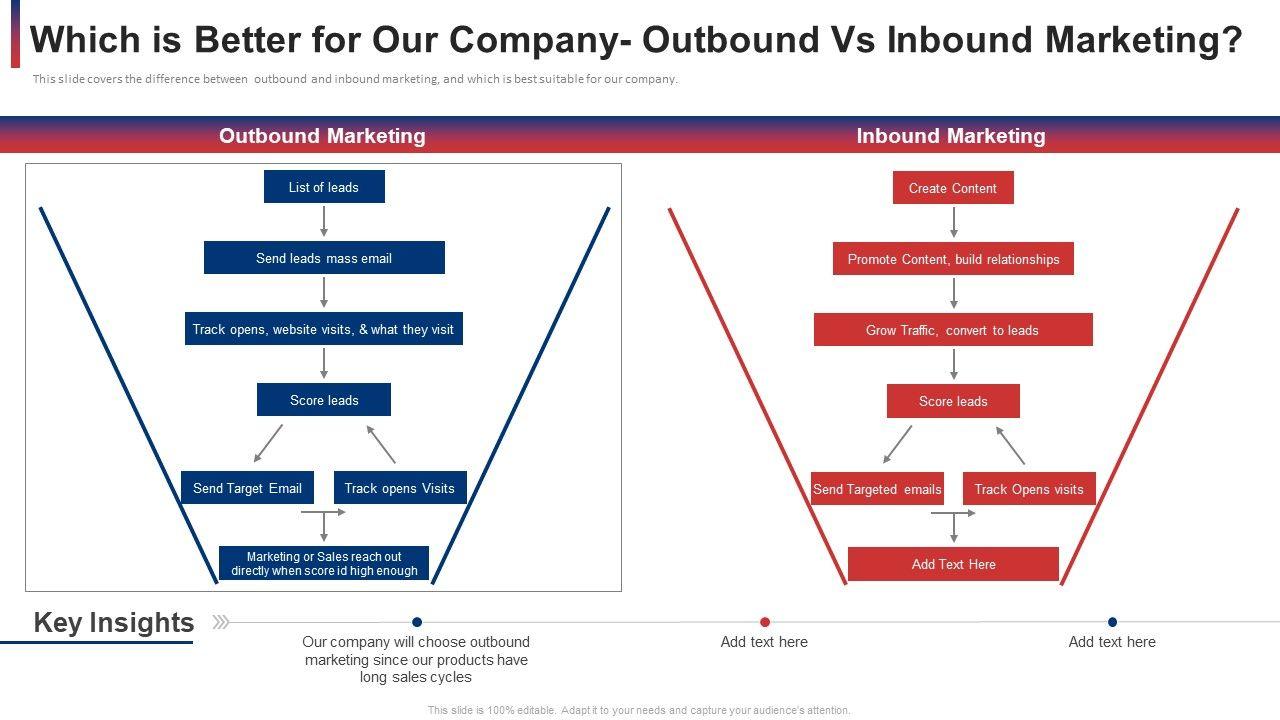 Which is Better for Our Company- Outbound Vs Inbound Marketing?

This slide covers the difference between outbound and inbound marketing, and which is best suitable for our company.

Outbound Marketing

List of leads

Send leads mass email

Track opens, website visits, & what they visit

Score leads

Send Target Email

Track opens Visits

Marketing or Sales reach out directly when score id high enough

Inbound Marketing

Create Content

Promote Content, build relationships

Grow Traffic, convert to leads

Score leads

Send Targeted emails

Track Opens visits

Add Text Here

Key Insights

Our company will choose outbound marketing since our products have long sales cycles

Add text here

Add text here

This slide is 100% editable. Adapt it to your needs and capture your audience's attention.